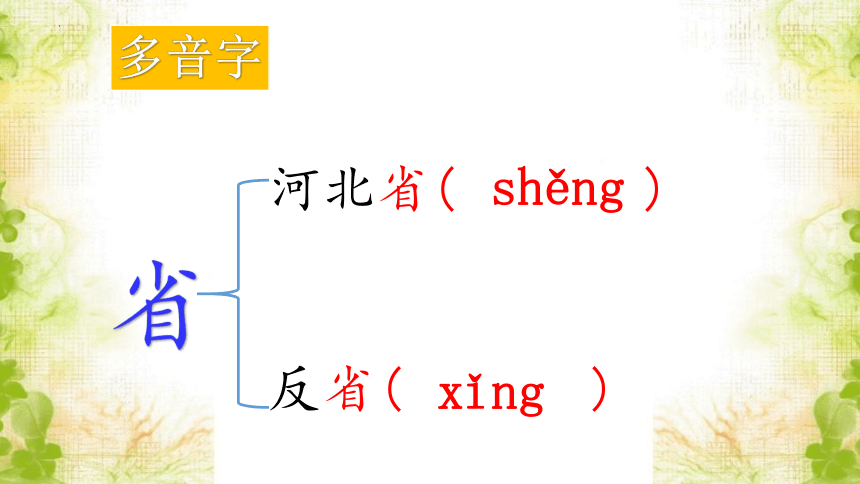 多音字

省

河北省（ shěng ）

反省（ xǐng ）